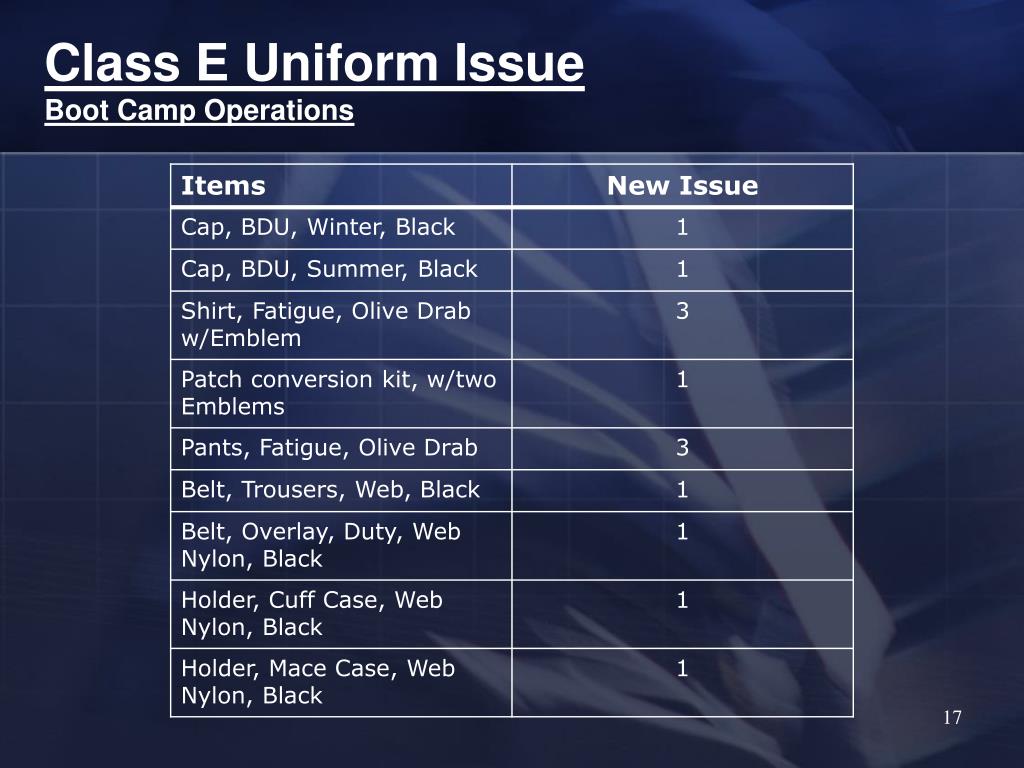 Class E Uniform Issue
Boot Camp Operations

| Items | New Issue |
|---|---|
| Cap, BDU, Winter, Black | 1 |
| Cap, BDU, Summer, Black | 1 |
| Shirt, Fatigue, Olive Drab w/Emblem | 3 |
| Patch conversion kit, w/two Emblems | 1 |
| Pants, Fatigue, Olive Drab | 3 |
| Belt, Trousers, Web, Black | 1 |
| Belt, Overlay, Duty, Web Nylon, Black | 1 |
| Holder, Cuff Case, Web Nylon, Black | 1 |
| Holder, Mace Case, Web Nylon, Black | 1 |

17